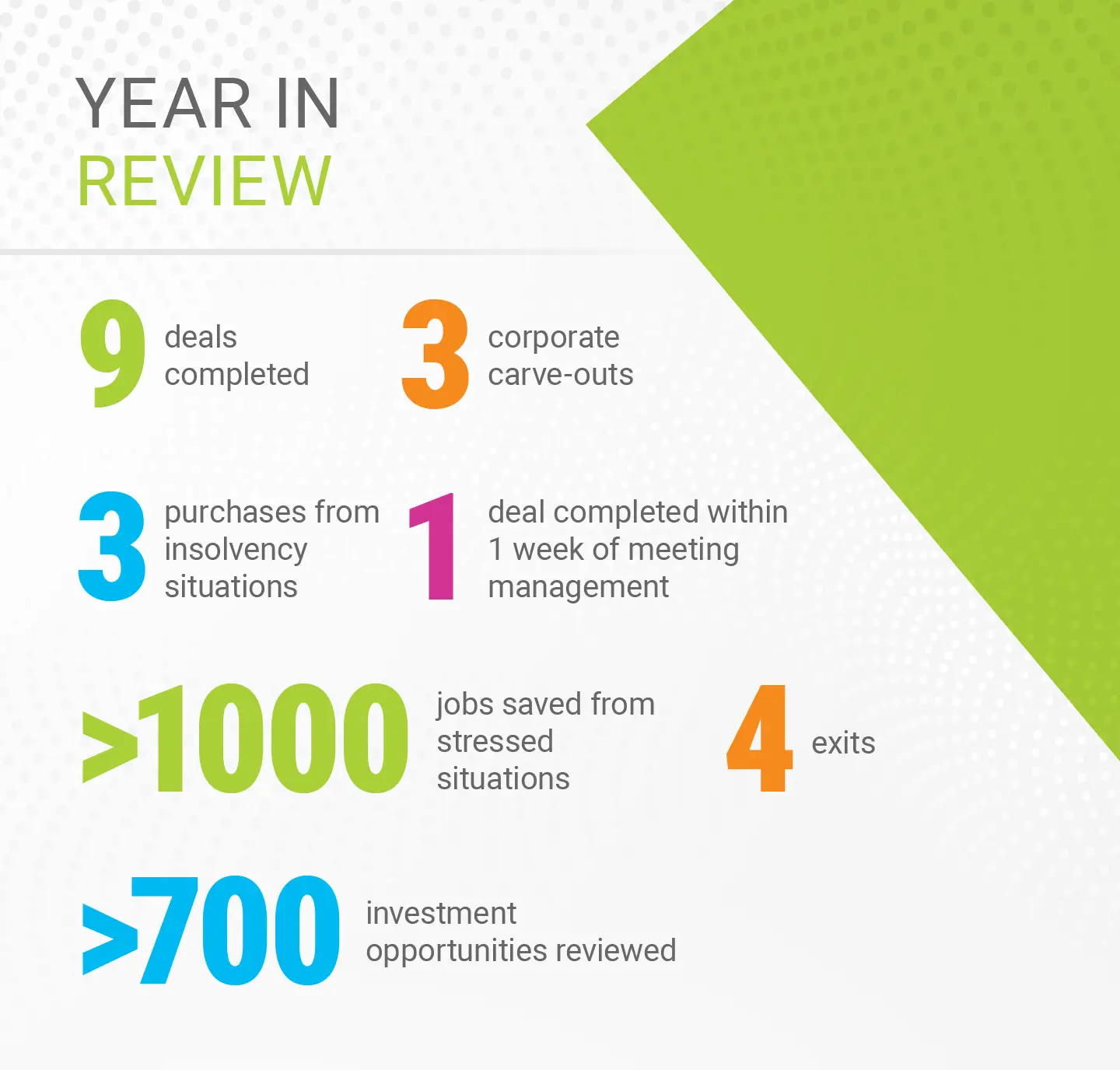 YEAR IN
REVIEW

9 deals completed

3 corporate carve-outs

3 purchases from insolvency situations

1 deal completed within 1 week of meeting management

>1000 jobs saved from stressed situations

4 exits

>700 investment opportunities reviewed